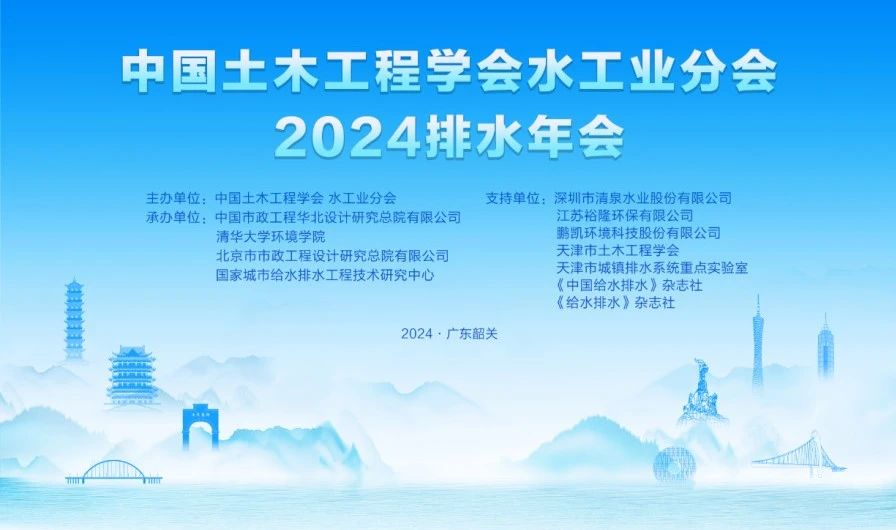 中国土木工程学会水工业分会
2024排水年会

主办单位：中国土木工程学会 水工业分会
承办单位：中国市政工程华北设计研究总院有限公司
清华大学环境学院
北京市市政工程设计研究总院有限公司
国家城市给水排水工程技术研究中心

支持单位：深圳市清泉水业股份有限公司
江苏裕隆环保有限公司
鹏凯环境科技股份有限公司
天津市土木工程学会
天津市城镇排水系统重点实验室
《中国给水排水》杂志社
《给水排水》杂志社

2024 · 广东韶关